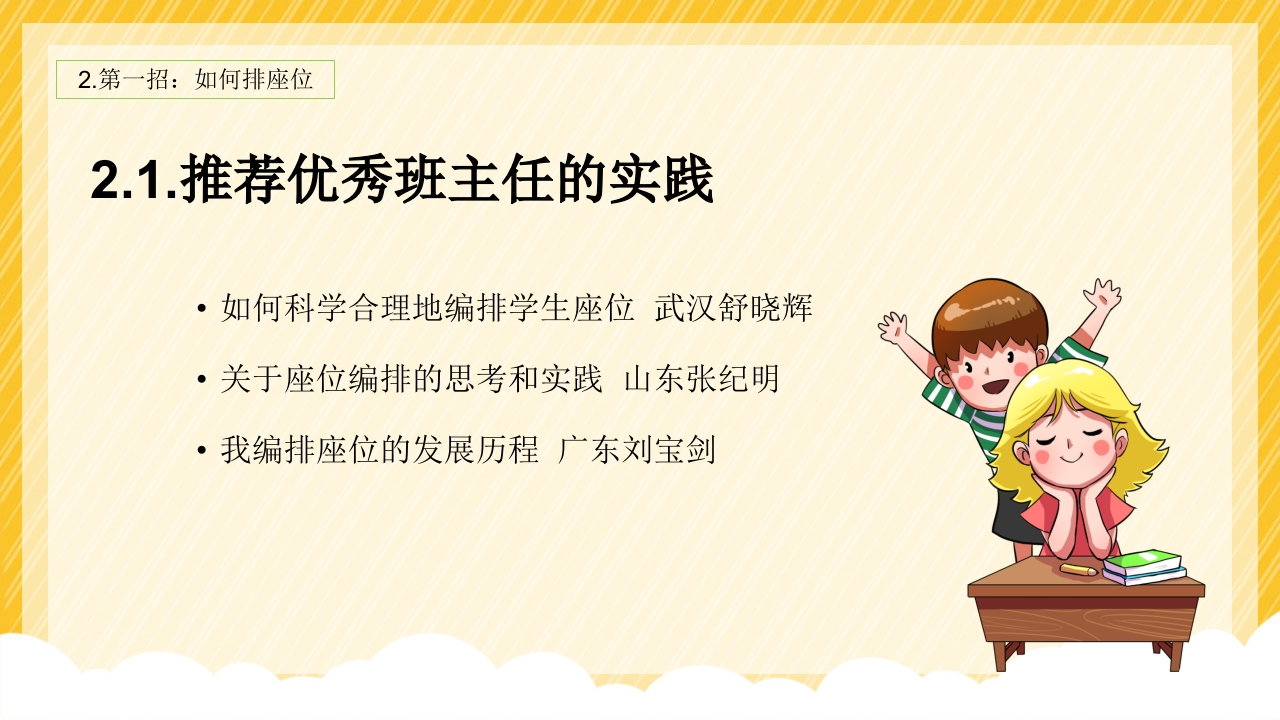 2.第一招：如何排座位

2.1.推荐优秀班主任的实践

• 如何科学合理地编排学生座位 武汉舒晓辉

• 关于座位编排的思考和实践 山东张纪明

• 我编排座位的发展历程 广东刘宝剑